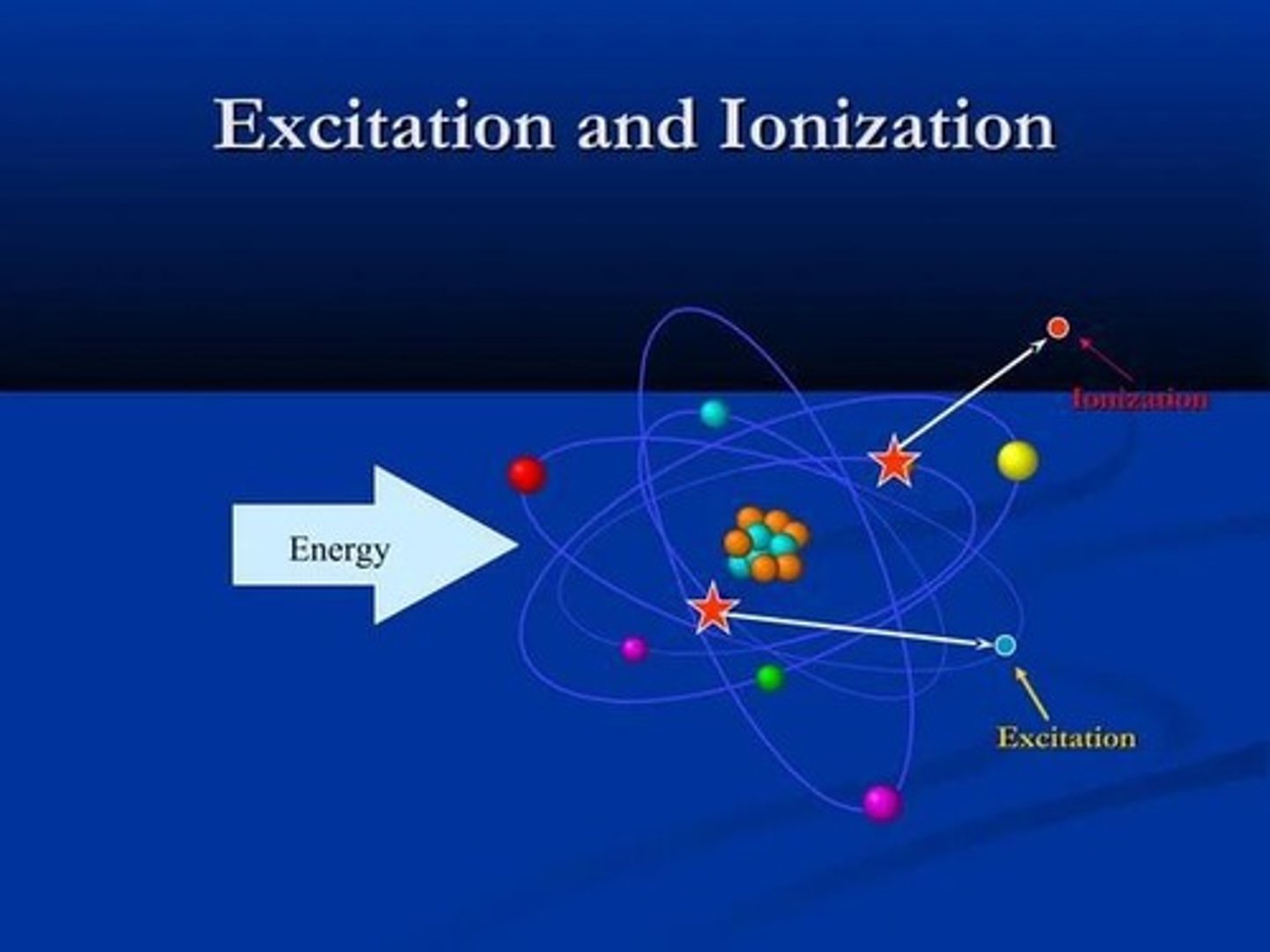 Excitation and Ionization

Ionization

Energy

Excitation